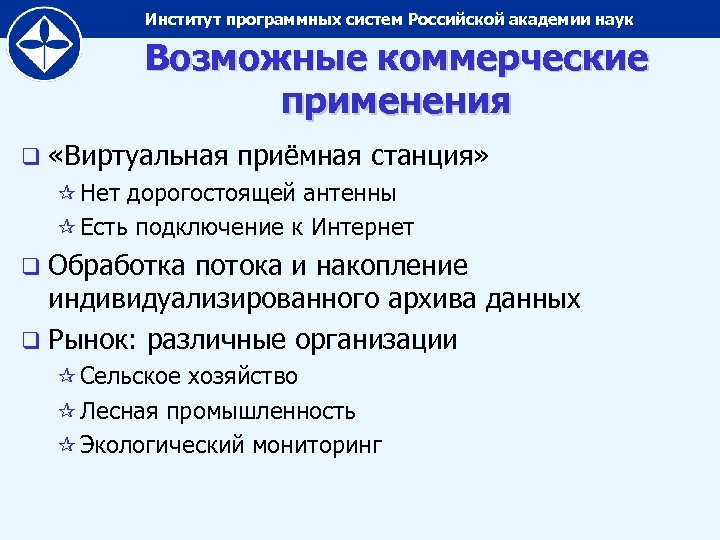 Институт программных систем Российской академии наук

Возможные коммерческие применения

❑ «Виртуальная приёмная станция»

☆ Нет дорогостоящей антенны

☆ Есть подключение к Интернет

❑ Обработка потока и накопление индивидуализированного архива данных

❑ Рынок: различные организации

☆ Сельское хозяйство

☆ Лесная промышленность

☆ Экологический мониторинг